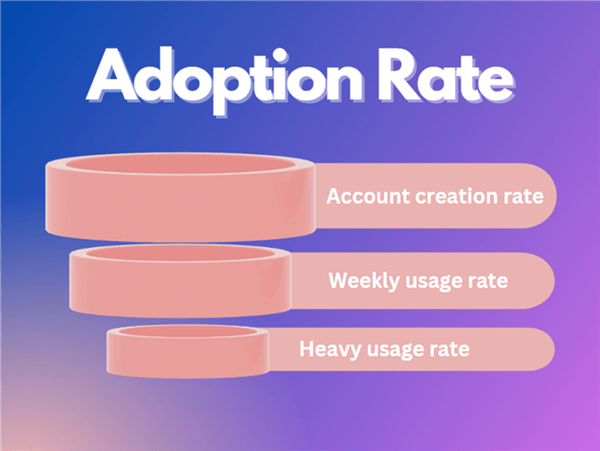 Adoption Rate

Account creation rate

Weekly usage rate

Heavy usage rate